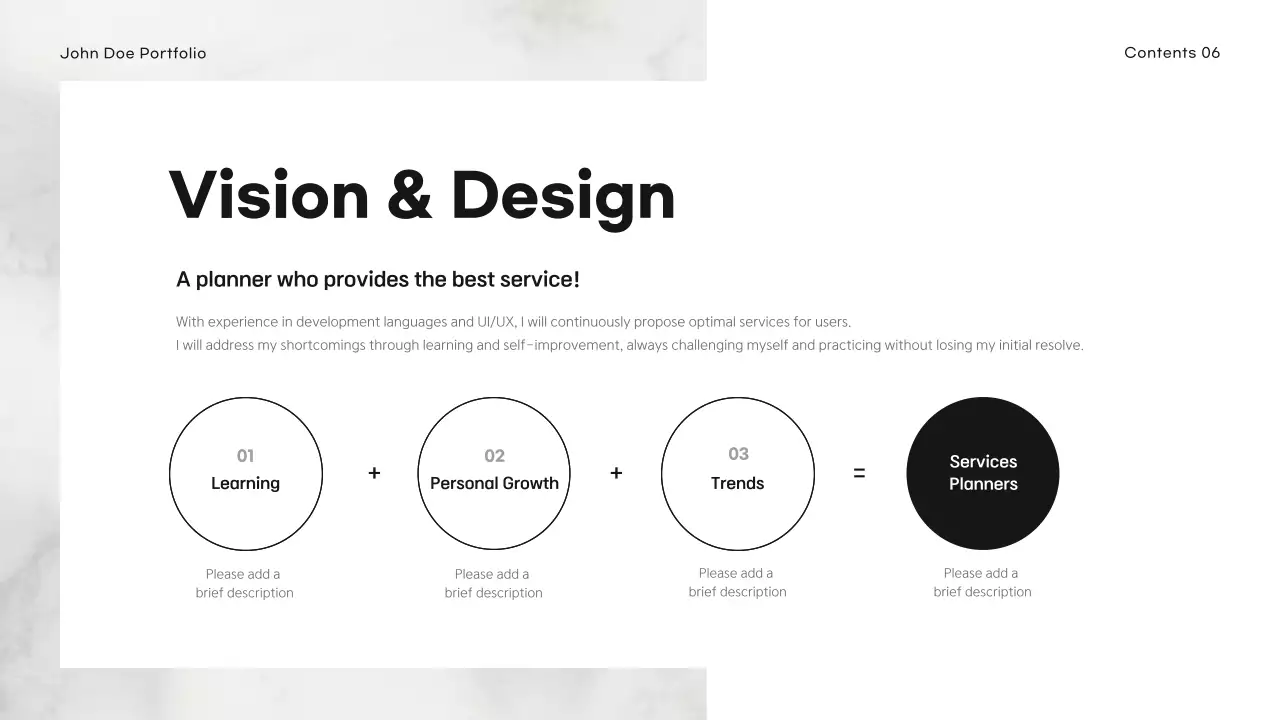 John Doe Portfolio

Contents 06

Vision & Design

A planner who provides the best service!

With experience in development languages and UI/UX, I will continuously propose optimal services for users.
I will address my shortcomings through learning and self-improvement, always challenging myself and practicing without losing my initial resolve.

01
Learning

+

02
Personal Growth

+

03
Trends

=

Services Planners

Please add a brief description

Please add a brief description

Please add a brief description

Please add a brief description